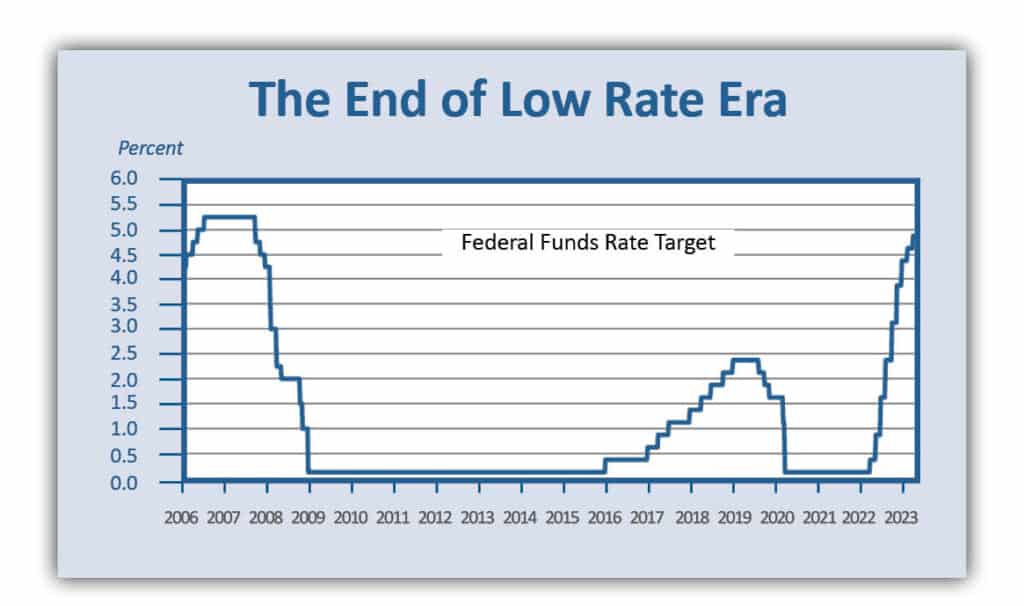 The End of Low Rate Era

Percent

6.0
5.5
5.0
4.5
4.0
3.5
3.0
2.5
2.0
1.5
1.0
0.5
0.0

Federal Funds Rate Target

2006 2007 2008 2009 2010 2011 2012 2013 2014 2015 2016 2017 2018 2019 2020 2021 2022 2023